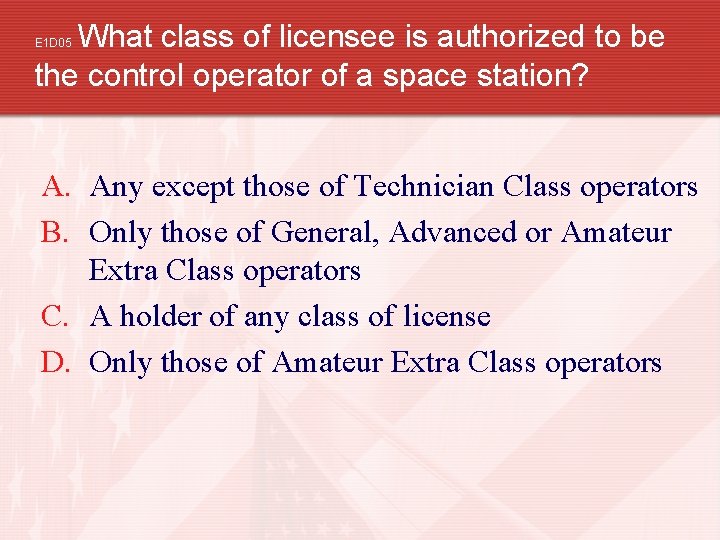 E1D05 What class of licensee is authorized to be the control operator of a space station?

A. Any except those of Technician Class operators
B. Only those of General, Advanced or Amateur Extra Class operators
C. A holder of any class of license
D. Only those of Amateur Extra Class operators